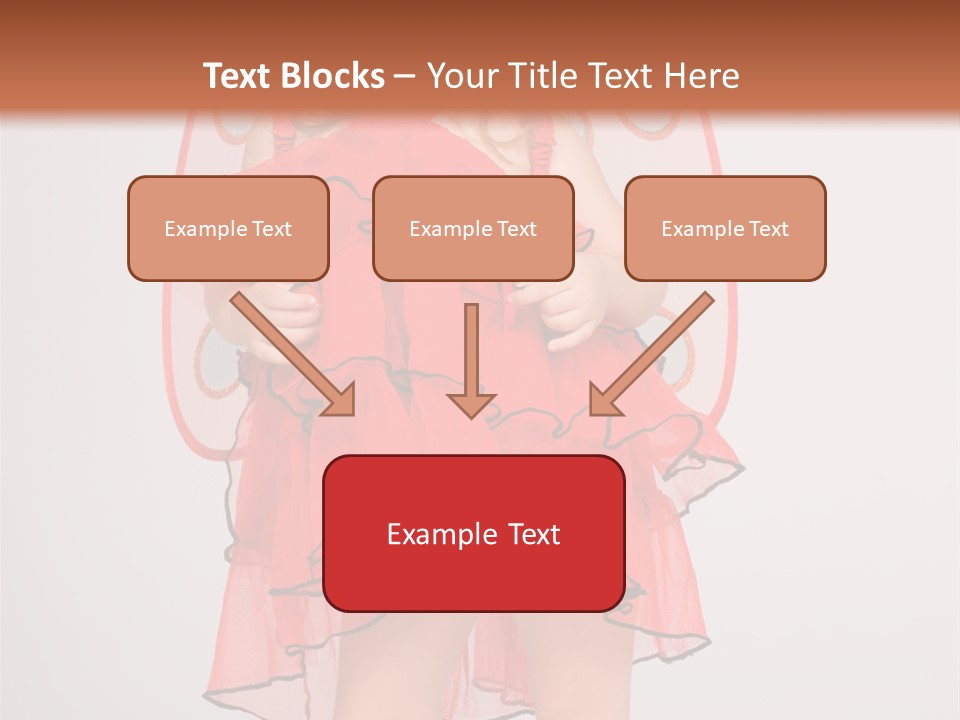 Text Blocks – Your Title Text Here

Example Text

Example Text

Example Text

Example Text